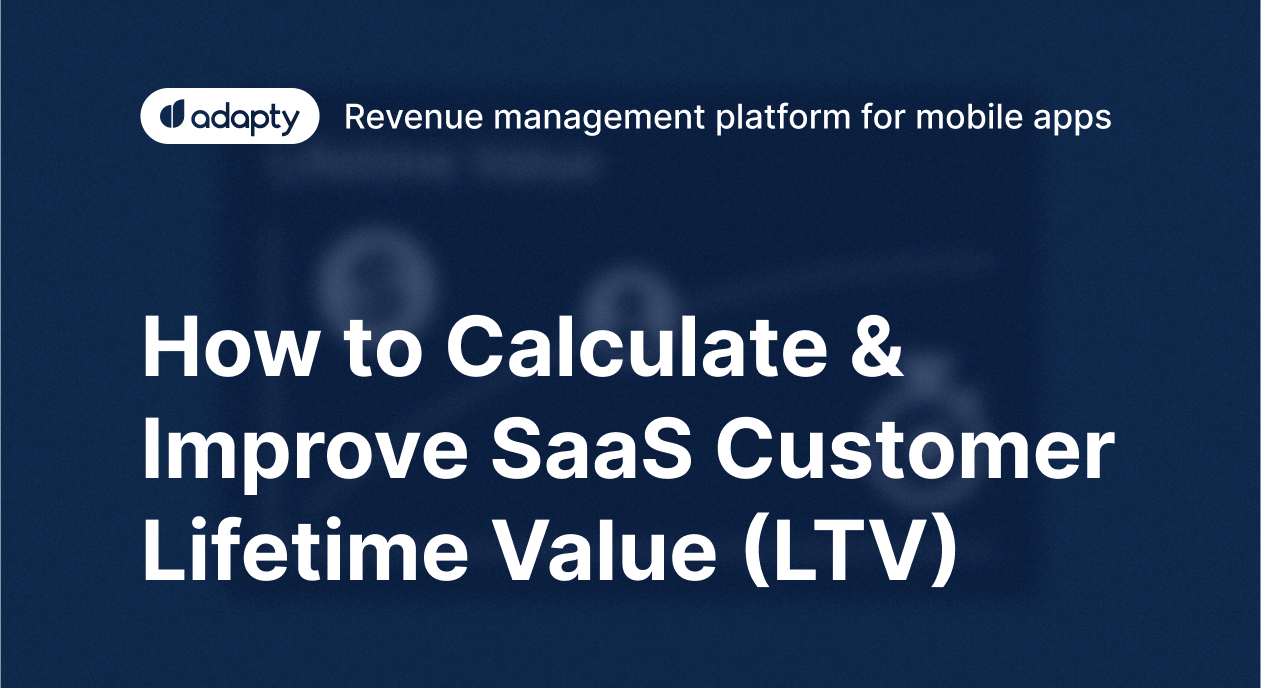 adapty Revenue management platform for mobile apps

How to Calculate & Improve SaaS Customer Lifetime Value (LTV)